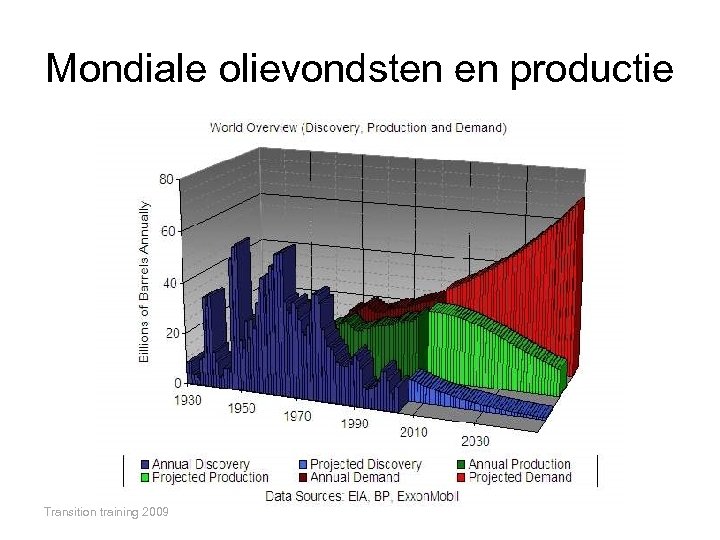 Mondiale olievondsten en productie

World Overview (Discovery, Production and Demand)

Billions of Barrels Annually

80
60
40
20
0

1930
1950
1970
1990
2010
2030

Annual Discovery
Projected Discovery
Annual Production
Projected Production
Annual Demand
Projected Demand

Data Sources: EIA, BP, ExxonMobil

Transition training 2009